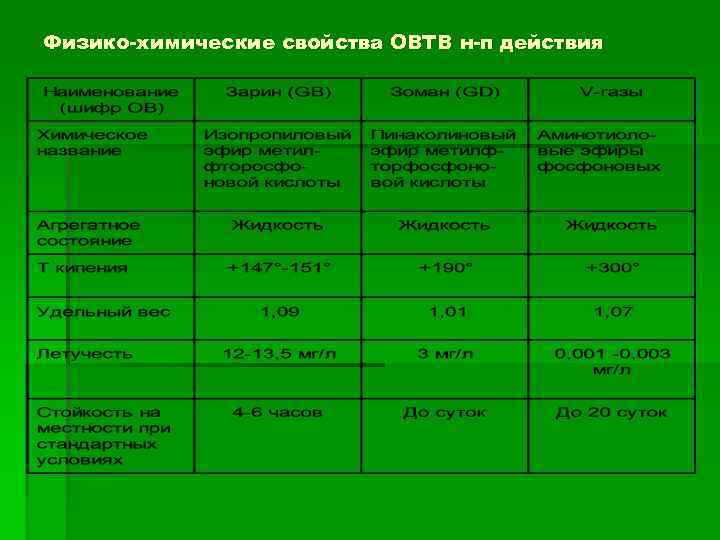 Физико-химические свойства ОВТВ н-п действия

| Наименование (шифр ОВ) | Зарин (GB) | Зоман (GD) | V-газы |
|---|---|---|---|
| Химическое название | Изопропиловый эфир метилфторосфоновой кислоты | Пинаколиновый эфир метилфторфосфоновой кислоты | Аминотиоловые эфиры фосфоновых |
| Агрегатное состояние | Жидкость | Жидкость | Жидкость |
| Т кипения | +147°-151° | +190° | +300° |
| Удельный вес | 1,09 | 1,01 | 1,07 |
| Летучесть | 12-13,5 мг/л | 3 мг/л | 0.001 -0.003 мг/л |
| Стойкость на местности при стандартных условиях | 4-6 часов | До суток | До 20 суток |